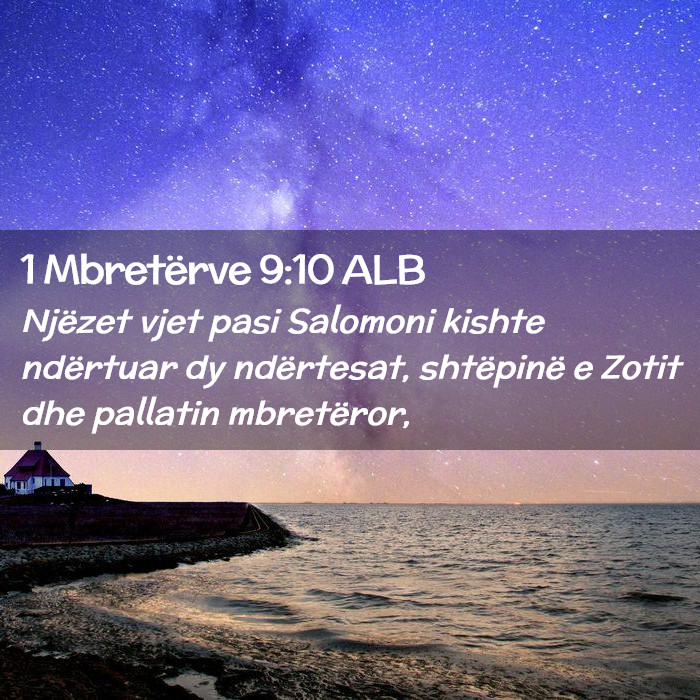 1 Mbretërve 9:10 ALB
Njëzet vjet pasi Salomoni kishte ndërtuar dy ndërtesat, shtëpinë e Zotit dhe pallatin mbretëror,